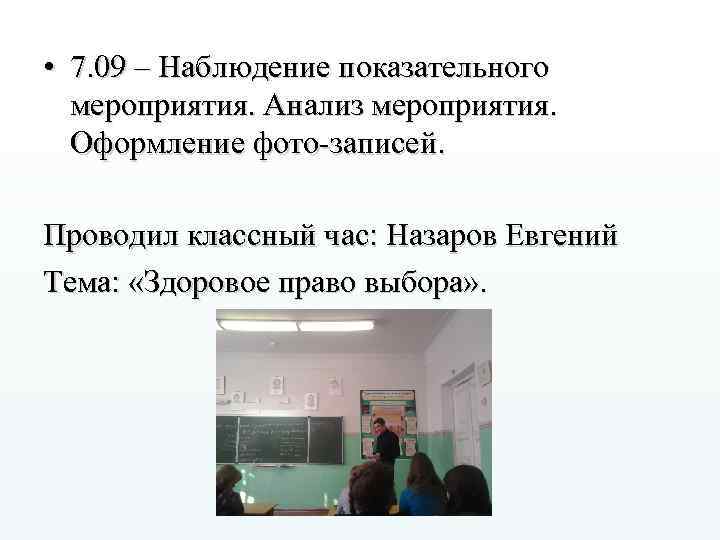 • 7.09 – Наблюдение показательного мероприятия. Анализ мероприятия. Оформление фото-записей.

Проводил классный час: Назаров Евгений

Тема: «Здоровое право выбора».